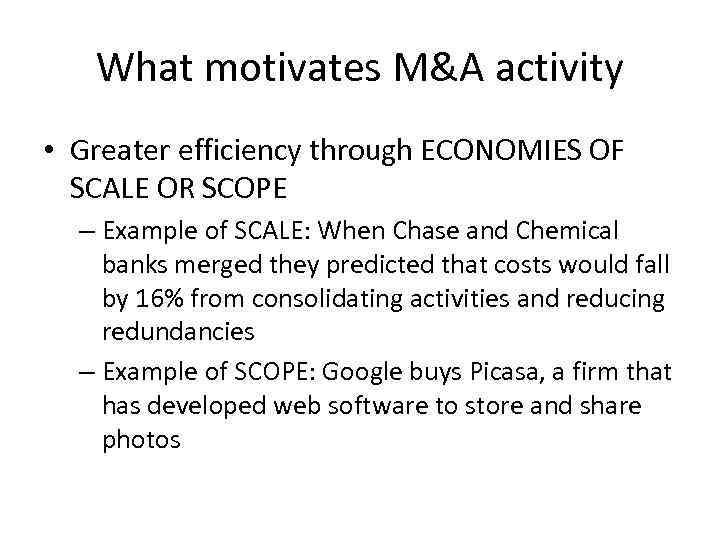 What motivates M&A activity

• Greater efficiency through ECONOMIES OF SCALE OR SCOPE

– Example of SCALE: When Chase and Chemical banks merged they predicted that costs would fall by 16% from consolidating activities and reducing redundancies

– Example of SCOPE: Google buys Picasa, a firm that has developed web software to store and share photos